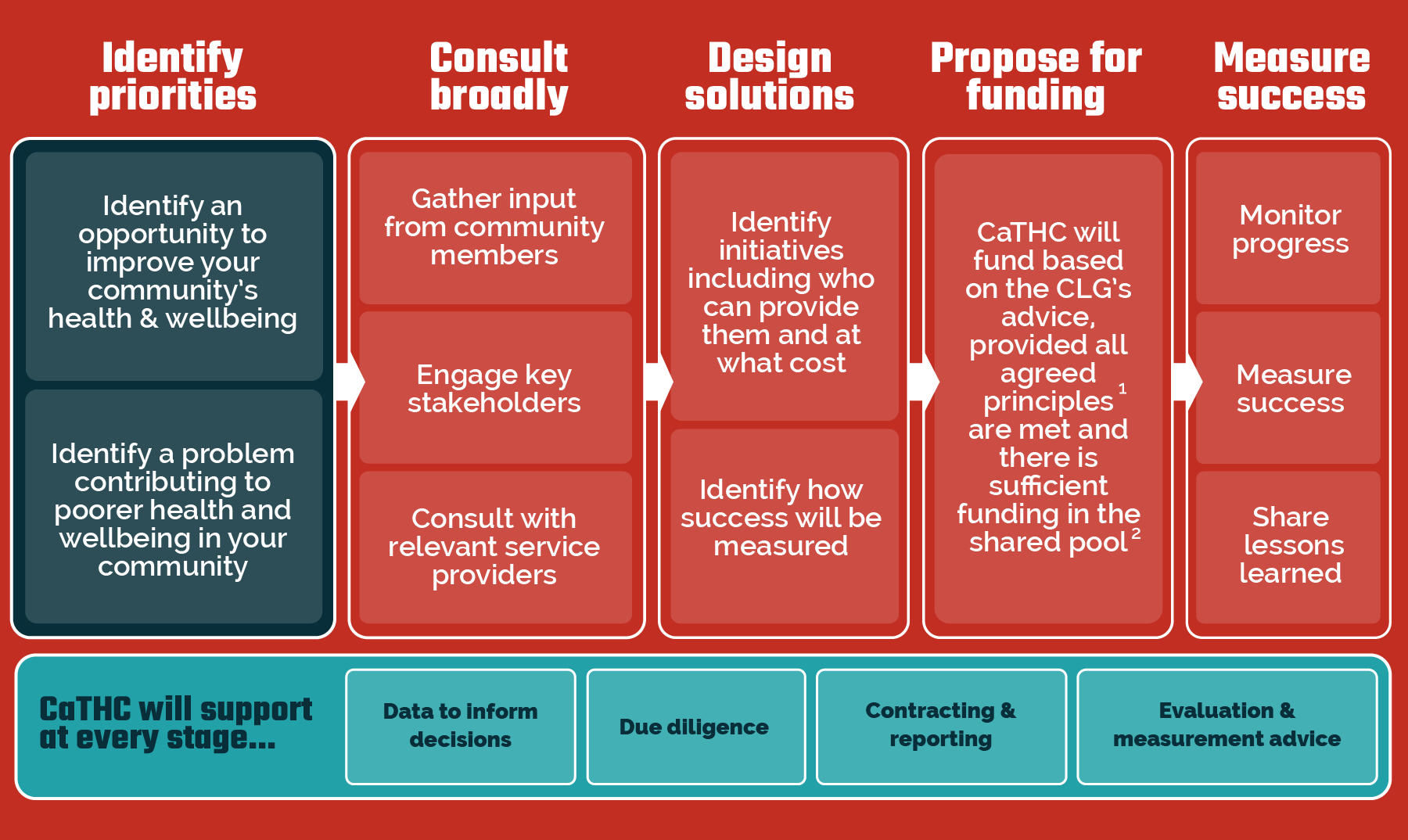 Identify priorities

Identify an opportunity to improve your community's health & wellbeing

Identify a problem contributing to poorer health and wellbeing in your community

Consult broadly

Gather input from community members

Engage key stakeholders

Consult with relevant service providers

Design solutions

Identify initiatives including who can provide them and at what cost

Identify how success will be measured

Propose for funding

CaTHC will fund based on the CLG's advice, provided all agreed principles $^1$ are met and there is sufficient funding in the shared pool $^2$

Measure success

Monitor progress

Measure success

Share lessons learned

CaTHC will support at every stage...

Data to inform decisions

Due diligence

Contracting & reporting

Evaluation & measurement advice